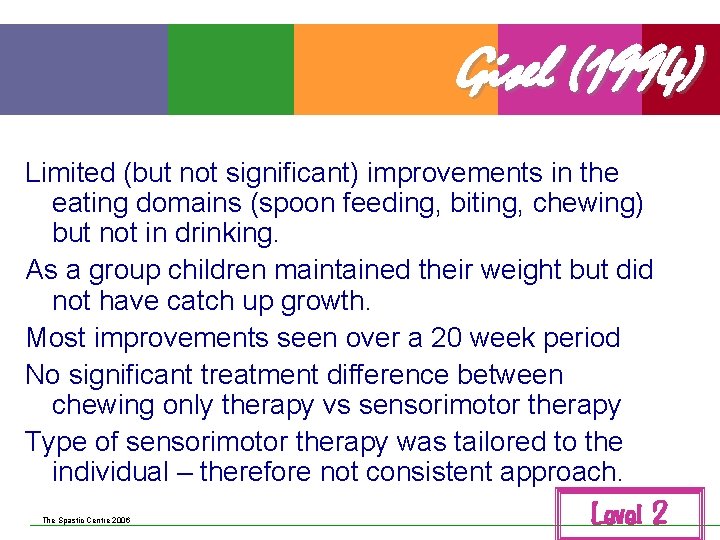 Gisel (1994)

Limited (but not significant) improvements in the eating domains (spoon feeding, biting, chewing) but not in drinking.

As a group children maintained their weight but did not have catch up growth.

Most improvements seen over a 20 week period

No significant treatment difference between chewing only therapy vs sensorimotor therapy

Type of sensorimotor therapy was tailored to the individual – therefore not consistent approach.

The Spastic Centre 2006

Level 2